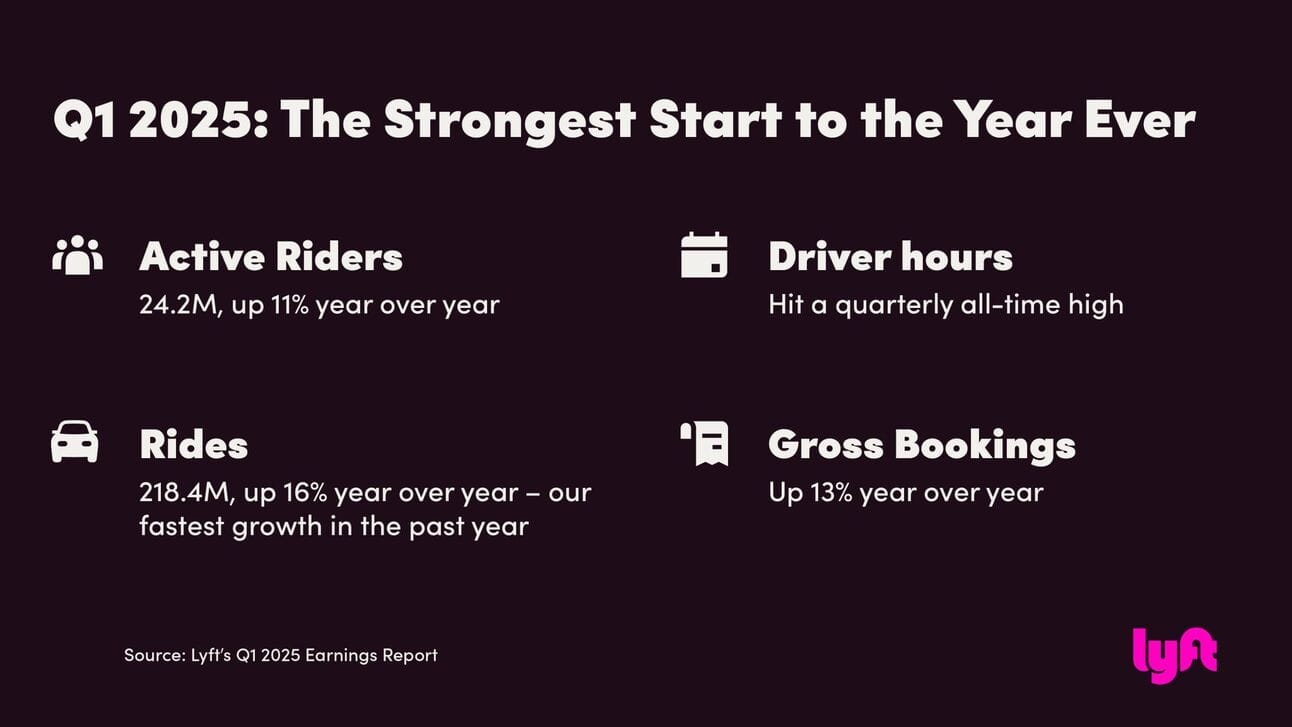 Q1 2025: The Strongest Start to the Year Ever

Active Riders
24.2M, up 11% year over year

Rides
218.4M, up 16% year over year – our fastest growth in the past year

Driver hours
Hit a quarterly all-time high

Gross Bookings
Up 13% year over year

Source: Lyft's Q1 2025 Earnings Report

lyft